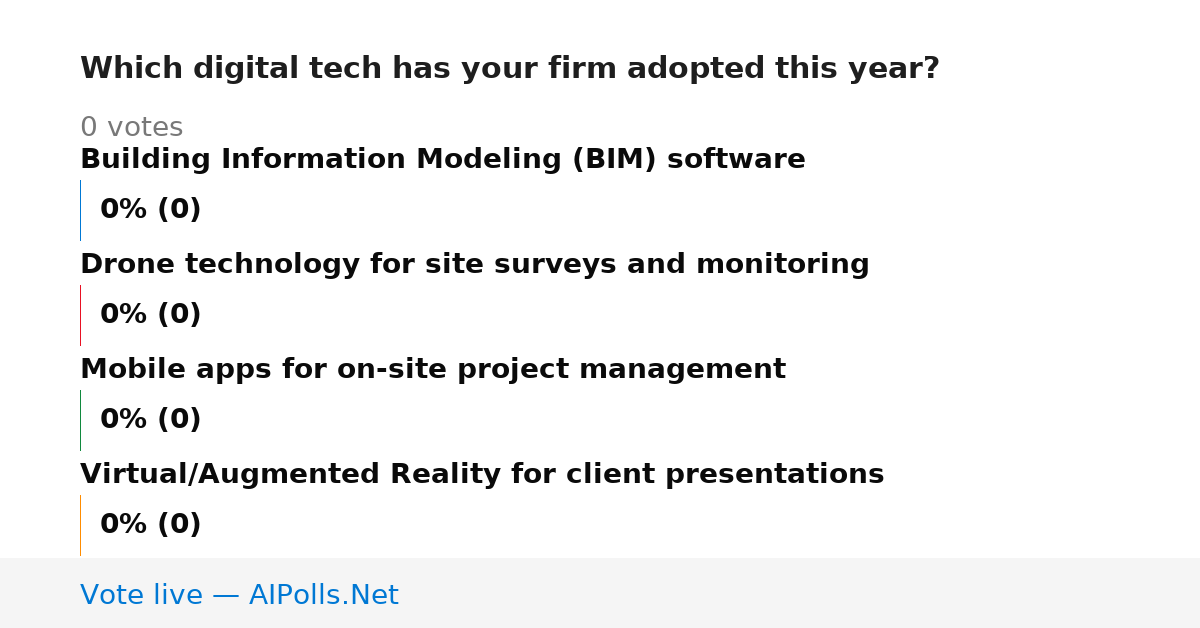 Which digital tech has your firm adopted this year?

0 votes

Building Information Modeling (BIM) software

0% (0)

Drone technology for site surveys and monitoring

0% (0)

Mobile apps for on-site project management

0% (0)

Virtual/Augmented Reality for client presentations

0% (0)

Vote live — AIPolls.Net